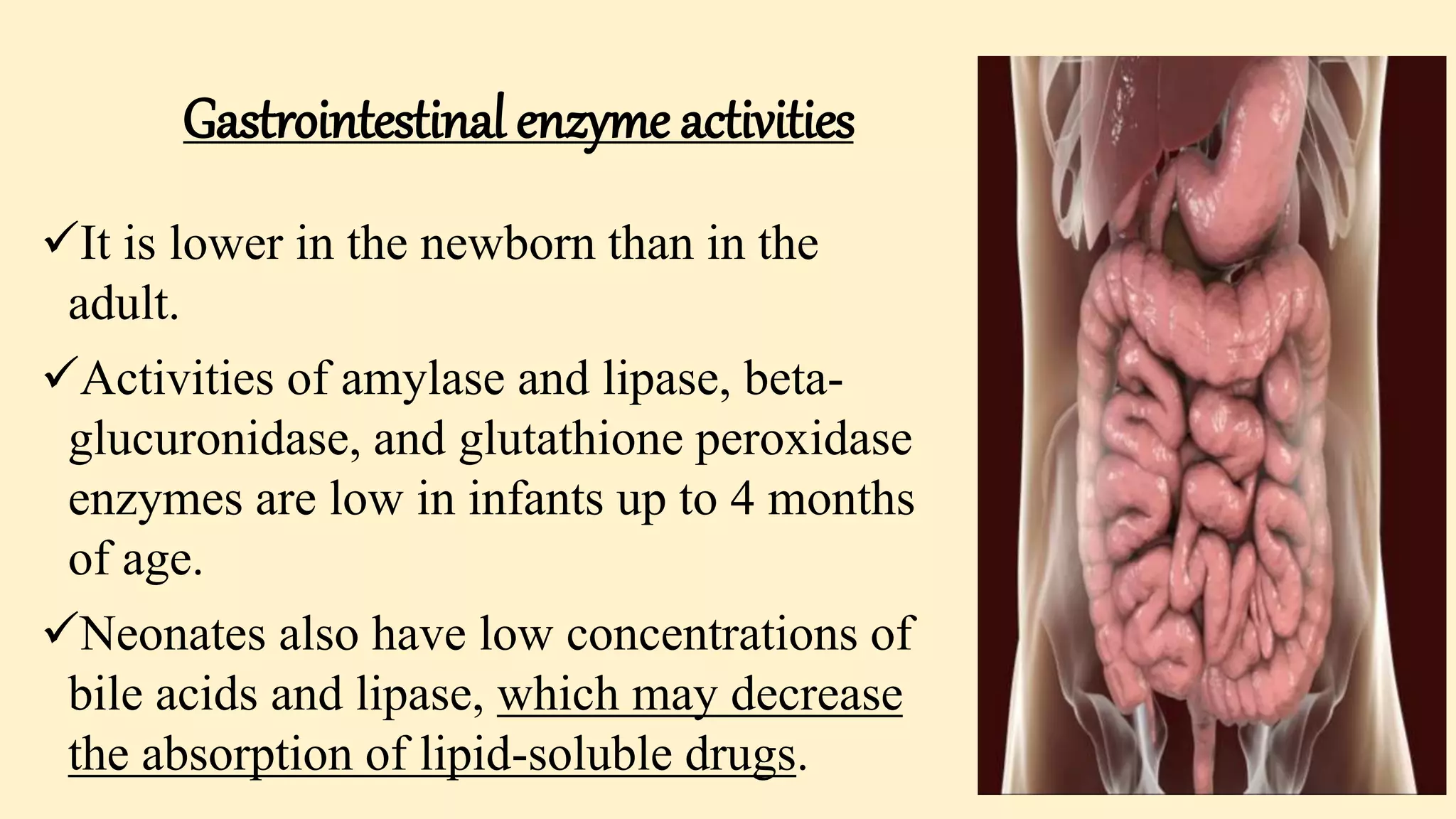 Gastrointestinal enzyme activities

✓It is lower in the newborn than in the adult.

✓Activities of amylase and lipase, beta-glucuronidase, and glutathione peroxidase enzymes are low in infants up to 4 months of age.

✓Neonates also have low concentrations of bile acids and lipase, which may decrease the absorption of lipid-soluble drugs.